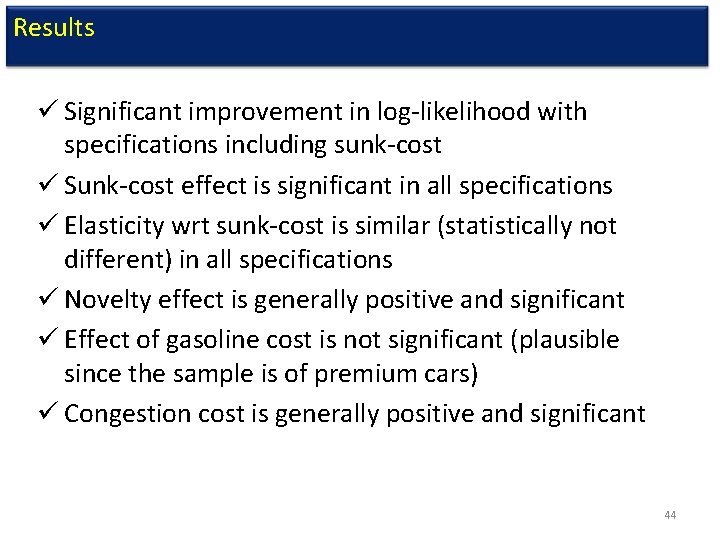 Results

✓ Significant improvement in log-likelihood with specifications including sunk-cost

✓ Sunk-cost effect is significant in all specifications

✓ Elasticity wrt sunk-cost is similar (statistically not different) in all specifications

✓ Novelty effect is generally positive and significant

✓ Effect of gasoline cost is not significant (plausible since the sample is of premium cars)

✓ Congestion cost is generally positive and significant

44